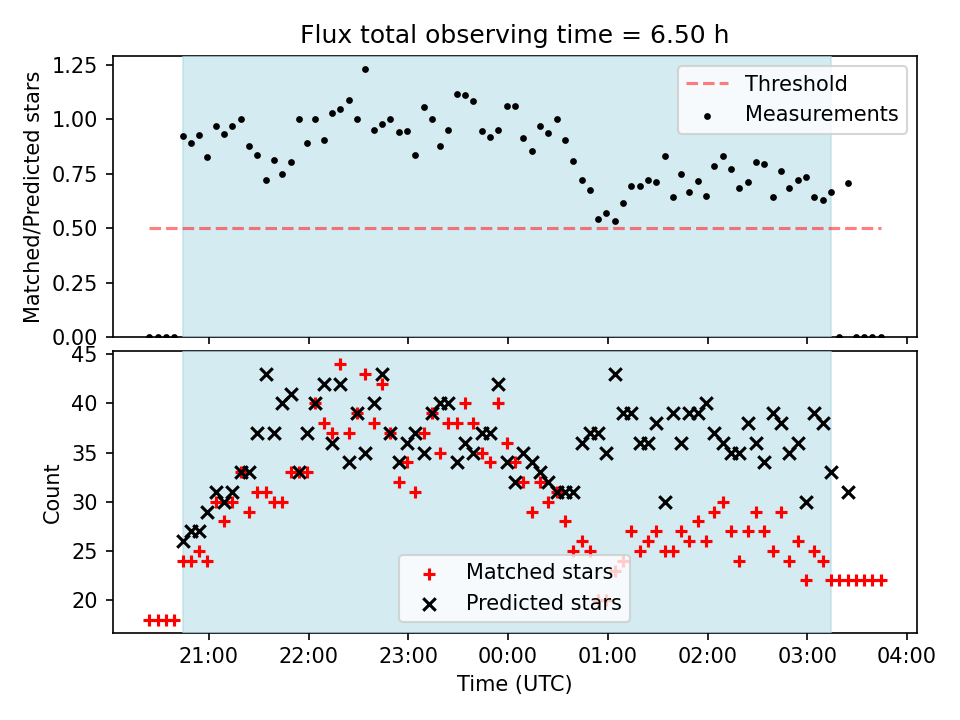 Flux total observing time = 6.50 h

Matched/Predicted stars

1.25
1.00
0.75
0.50
0.25
0.00

Threshold
Measurements

Count

45
40
35
30
25
20

Matched stars
Predicted stars

21:00
22:00
23:00
00:00
01:00
02:00
03:00
04:00

Time (UTC)